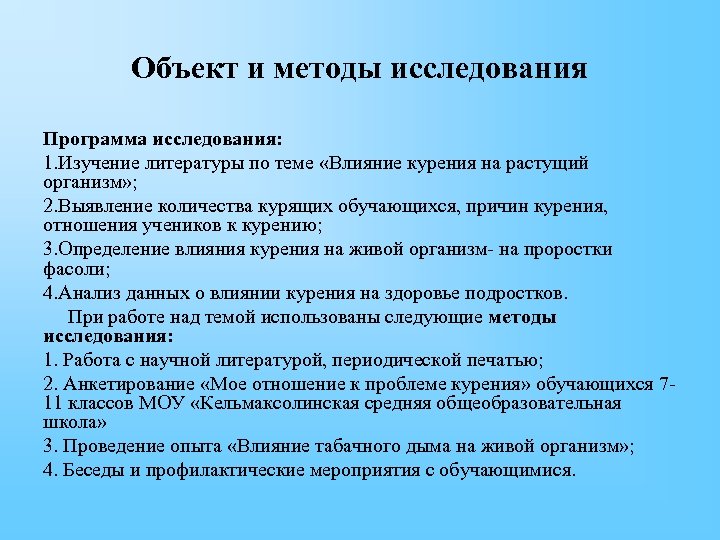 Объект и методы исследования

Программа исследования:

1.Изучение литературы по теме «Влияние курения на растущий организм»;

2.Выявление количества курящих обучающихся, причин курения, отношения учеников к курению;

3.Определение влияния курения на живой организм- на проростки фасоли;

4.Анализ данных о влиянии курения на здоровье подростков.

При работе над темой использованы следующие методы исследования:

1. Работа с научной литературой, периодической печатью;

2. Анкетирование «Мое отношение к проблеме курения» обучающихся 7-11 классов МОУ «Кельмаксолинская средняя общеобразовательная школа»

3. Проведение опыта «Влияние табачного дыма на живой организм»;

4. Беседы и профилактические мероприятия с обучающимися.